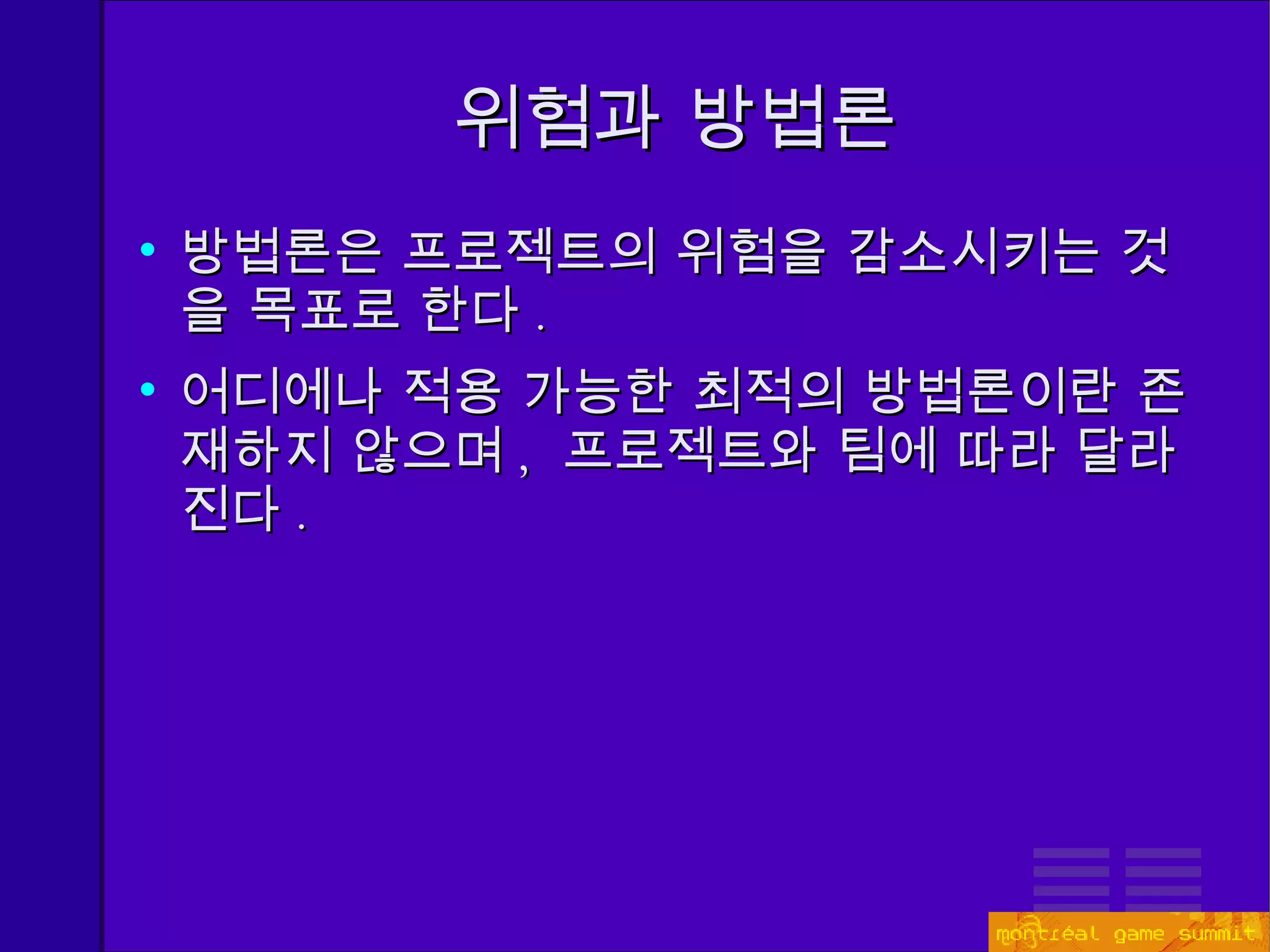 위험과 방법론

• 방법론은 프로젝트의 위험을 감소시키는 것을 목표로 한다 .

• 어디에나 적용 가능한 최적의 방법론이란 존재하지 않으며 , 프로젝트와 팀에 따라 달라진다 .

montréal game summit